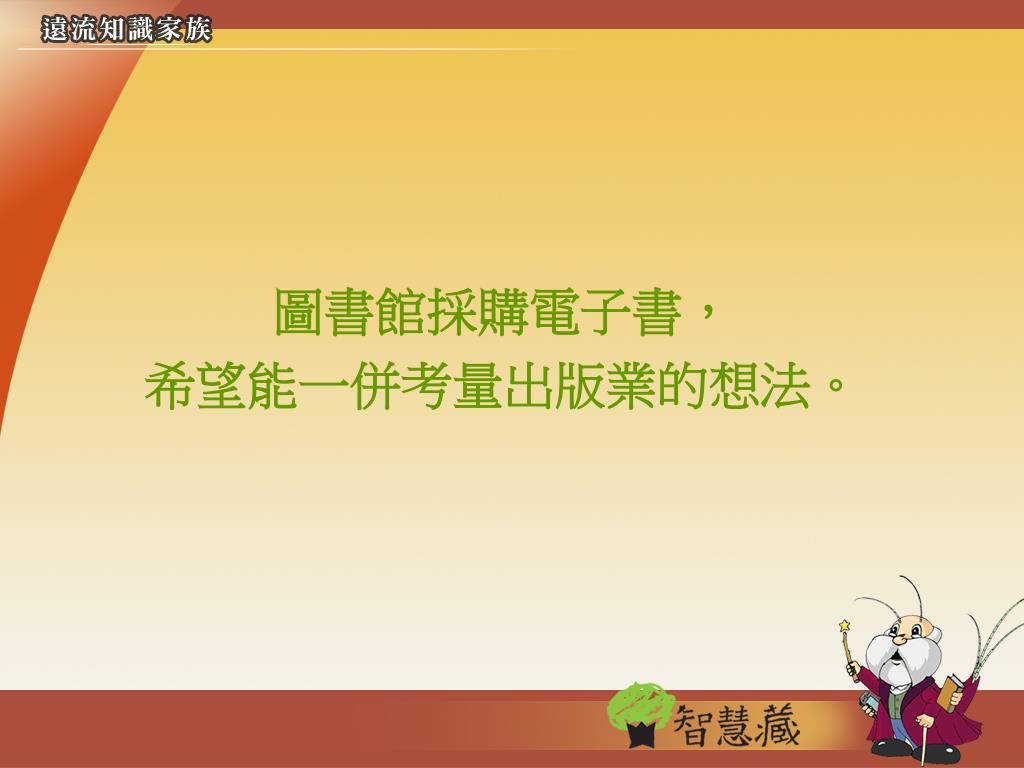 遠流知識家族

圖書館採購電子書，
希望能一併考量出版業的想法。

智慧藏